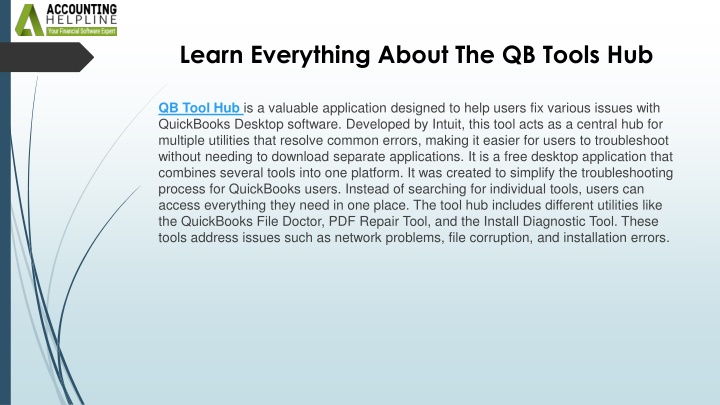 ACCOUNTING HELPLINE
Your Financial Software Expert

Learn Everything About The QB Tools Hub

QB Tool Hub is a valuable application designed to help users fix various issues with QuickBooks Desktop software. Developed by Intuit, this tool acts as a central hub for multiple utilities that resolve common errors, making it easier for users to troubleshoot without needing to download separate applications. It is a free desktop application that combines several tools into one platform. It was created to simplify the troubleshooting process for QuickBooks users. Instead of searching for individual tools, users can access everything they need in one place. The tool hub includes different utilities like the QuickBooks File Doctor, PDF Repair Tool, and the Install Diagnostic Tool. These tools address issues such as network problems, file corruption, and installation errors.